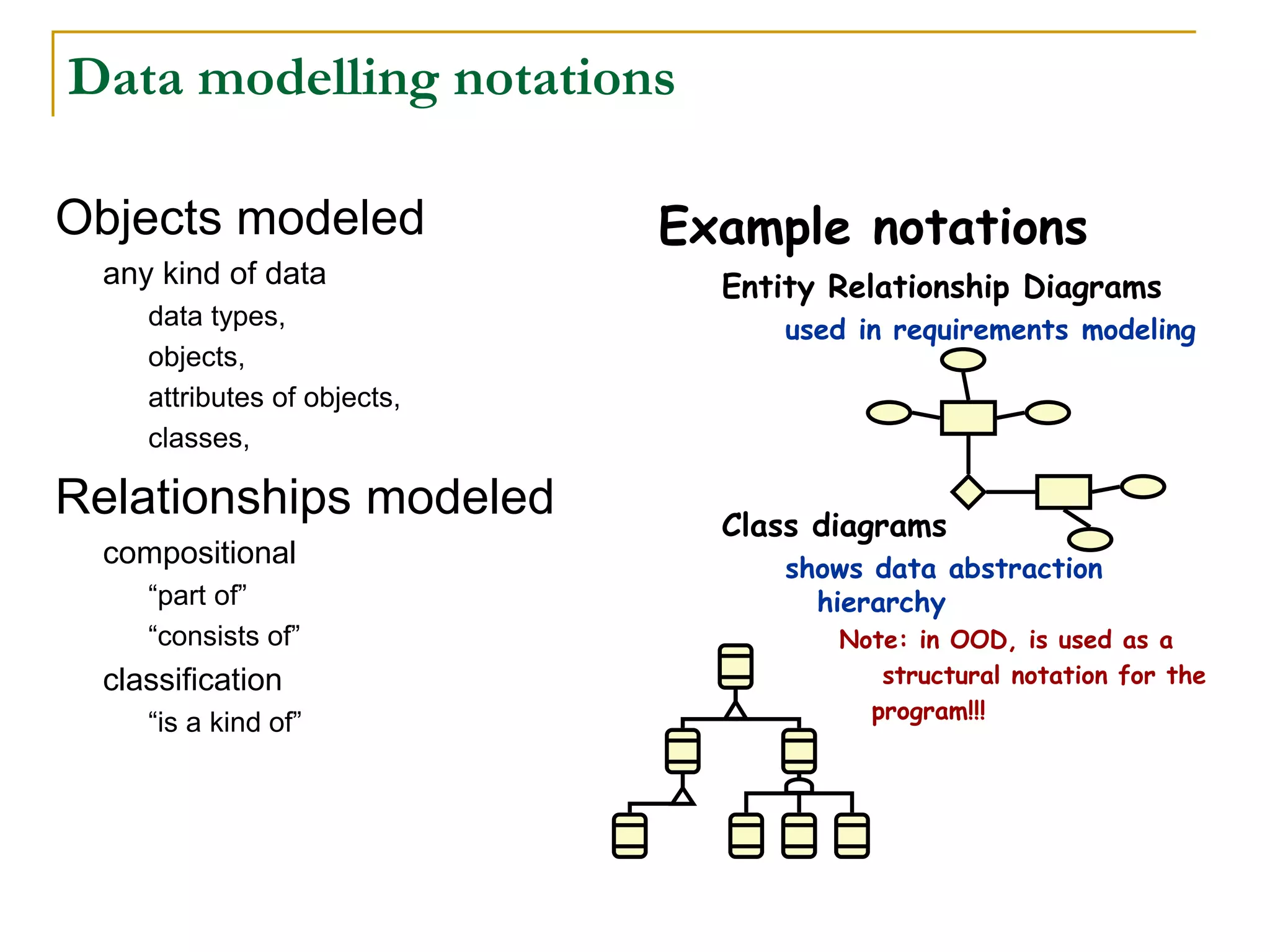 Data modelling notations

Objects modeled

any kind of data

data types,

objects,

attributes of objects,

classes,

Relationships modeled

compositional

“part of”

“consists of”

classification

“is a kind of”

Example notations

Entity Relationship Diagrams

used in requirements modeling

Class diagrams

shows data abstraction hierarchy

Note: in OOD, is used as a structural notation for the program!!!